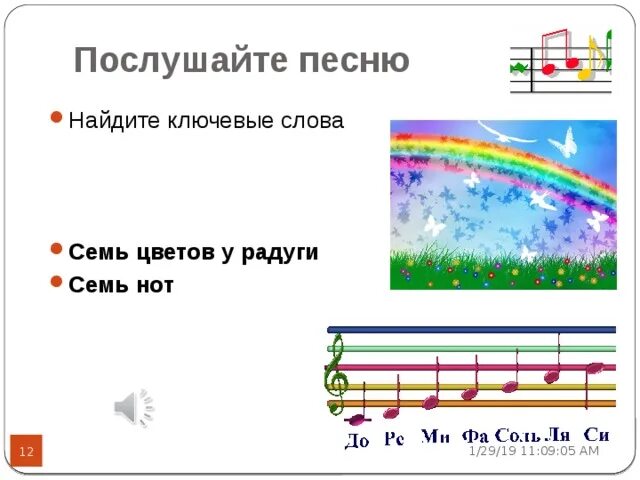 Послушайте песню

Найдите ключевые слова

Семь цветов у радуги

Семь нот

До Ре Ми Фа Соль Ля Си

12

1/29/19 11:09:05 AM